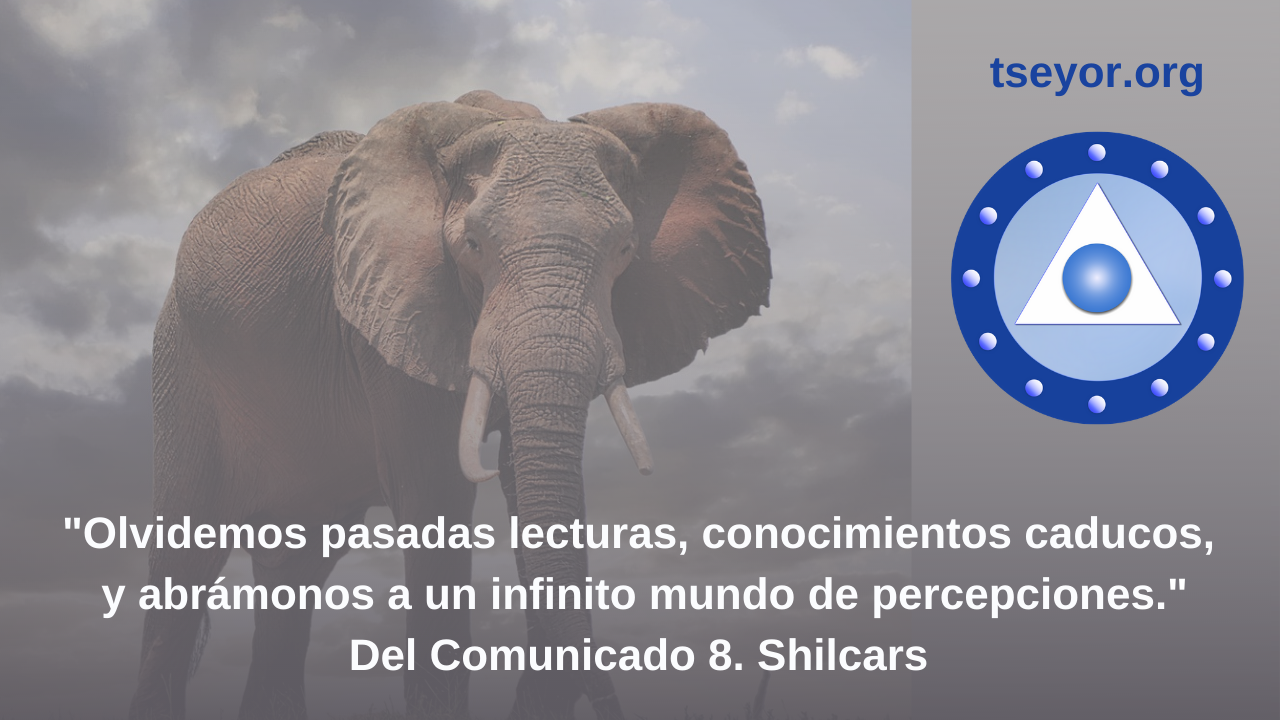 tseyor.org

"Olvidemos pasadas lecturas, conocimientos caducos, y abrámonos a un infinito mundo de percepciones."
Del Comunicado 8. Shilcars